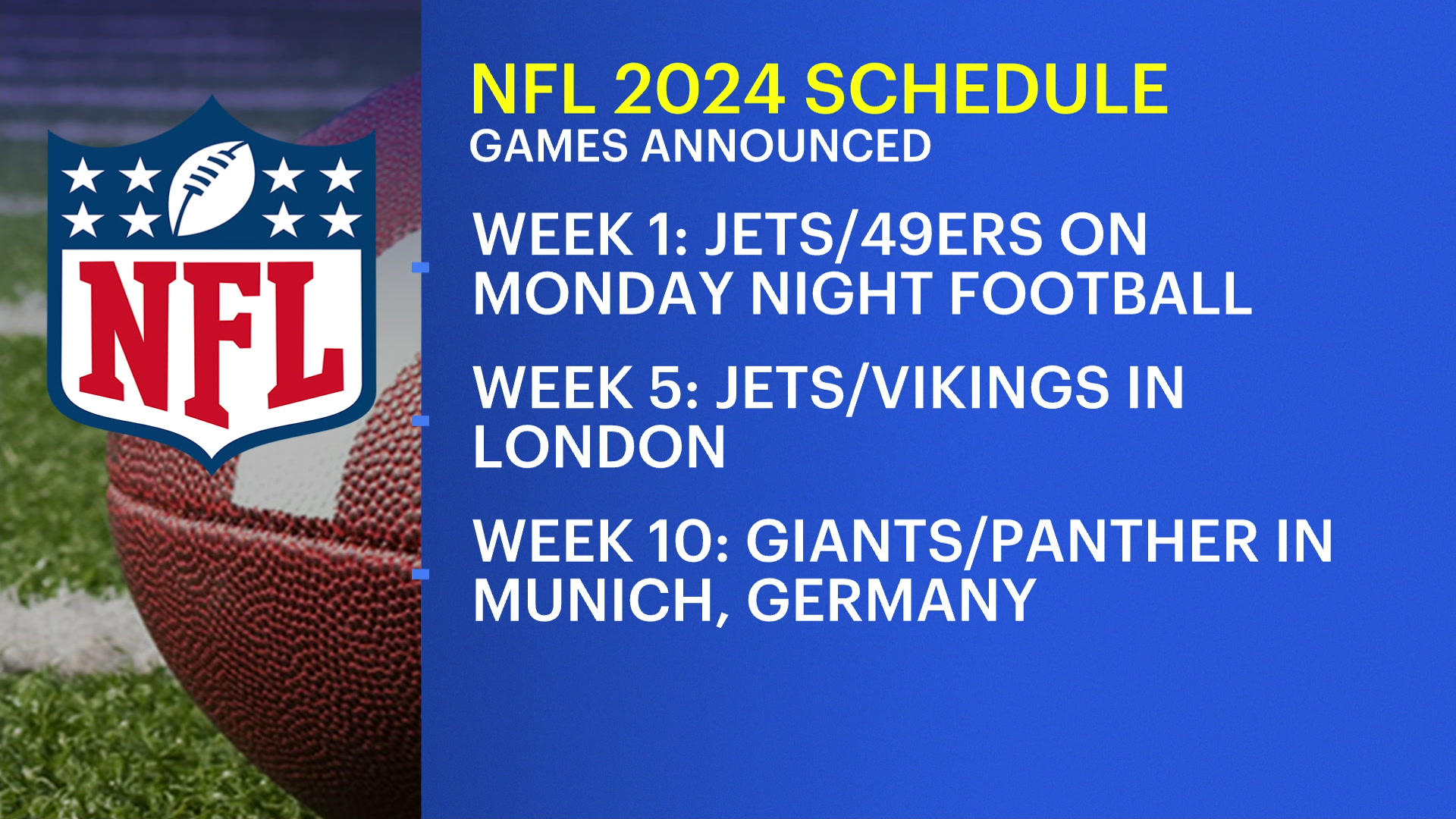 NFL

NFL 2024 SCHEDULE
GAMES ANNOUNCED

WEEK 1: JETS/49ERS ON MONDAY NIGHT FOOTBALL

WEEK 5: JETS/VIKINGS IN LONDON

WEEK 10: GIANTS/PANTHER IN MUNICH, GERMANY